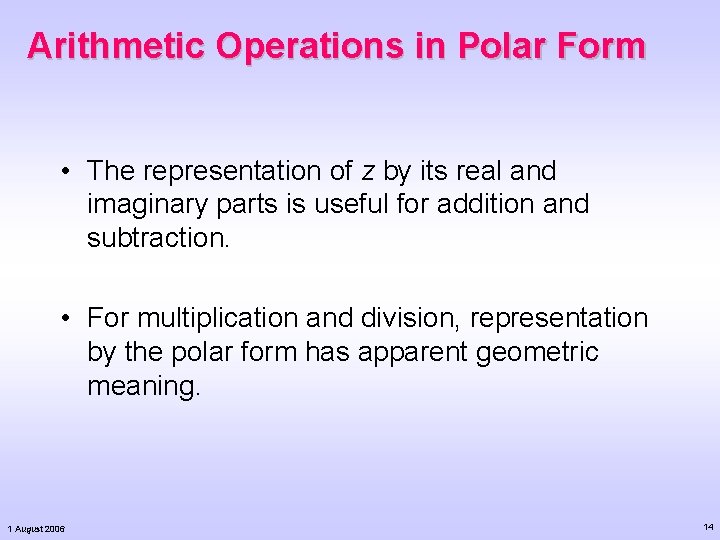 Arithmetic Operations in Polar Form

• The representation of $z$ by its real and imaginary parts is useful for addition and subtraction.

• For multiplication and division, representation by the polar form has apparent geometric meaning.

1 August 2006

14